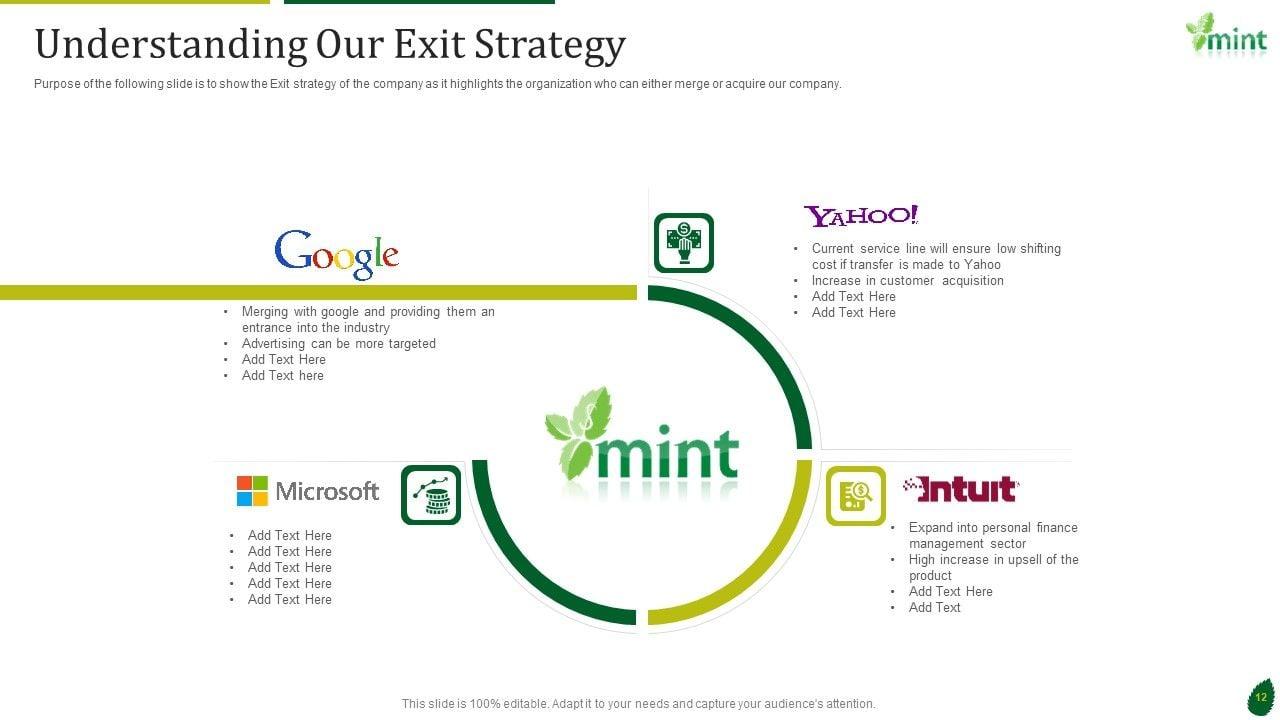 Understanding Our Exit Strategy

mint

Purpose of the following slide is to show the Exit strategy of the company as it highlights the organization who can either merge or acquire our company.

Google

• Merging with google and providing them an entrance into the industry
• Advertising can be more targeted
• Add Text Here
• Add Text here

YAHOO!

• Current service line will ensure low shifting cost if transfer is made to Yahoo
• Increase in customer acquisition
• Add Text Here
• Add Text Here

mint

Microsoft

• Add Text Here
• Add Text Here
• Add Text Here
• Add Text Here
• Add Text Here

Intuit

• Expand into personal finance management sector
• High increase in upsell of the product
• Add Text Here
• Add Text

This slide is 100% editable. Adapt it to your needs and capture your audience's attention.

12